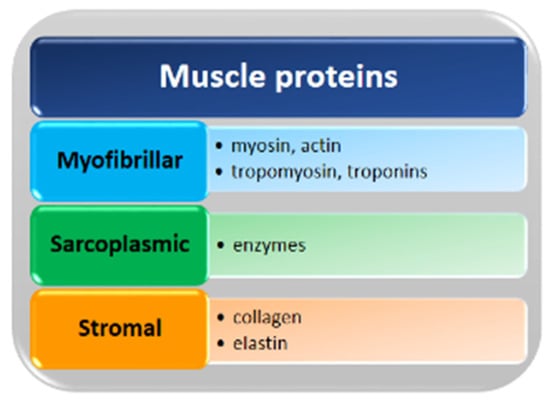 Muscle proteins

Myofibrillar
• myosin, actin
• tropomyosin, troponins

Sarcoplasmic
• enzymes

Stromal
• collagen
• elastin